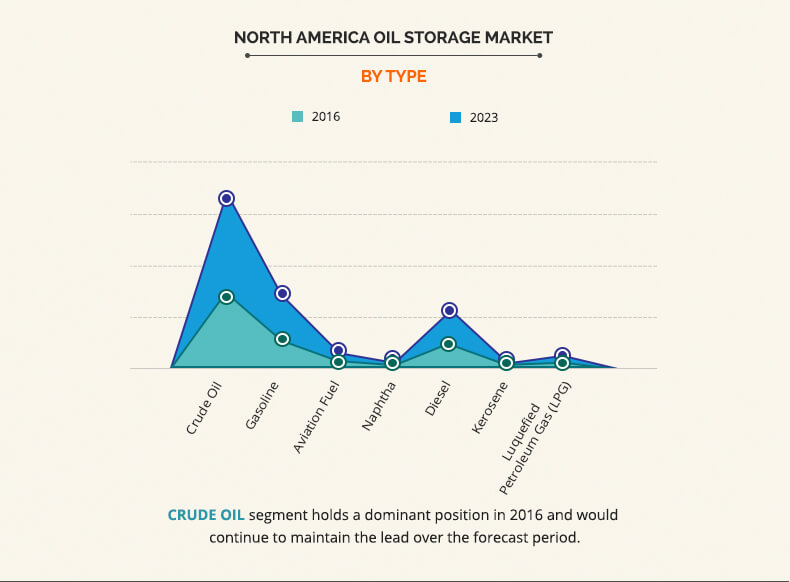 NORTH AMERICA OIL STORAGE MARKET

BY TYPE

2016

2023

Crude Oil

Gasoline

Aviation Fuel

Naphtha

Diesel

Kerosene

Luquefied Petroleum Gas (LPG)

CRUDE OIL segment holds a dominant position in 2016 and would continue to maintain the lead over the forecast period.